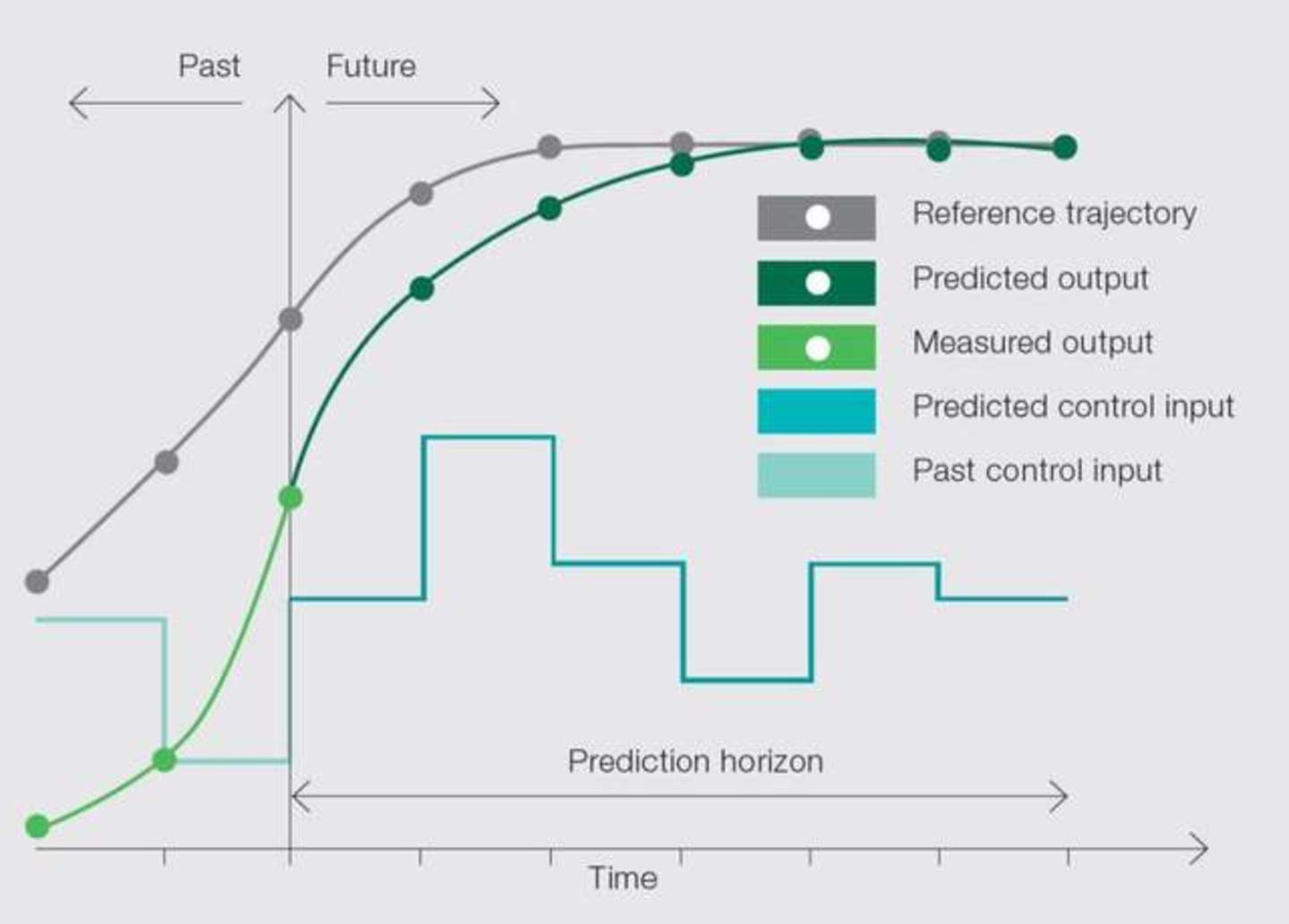 Past

Future

Reference trajectory

Predicted output

Measured output

Predicted control input

Past control input

Prediction horizon

Time